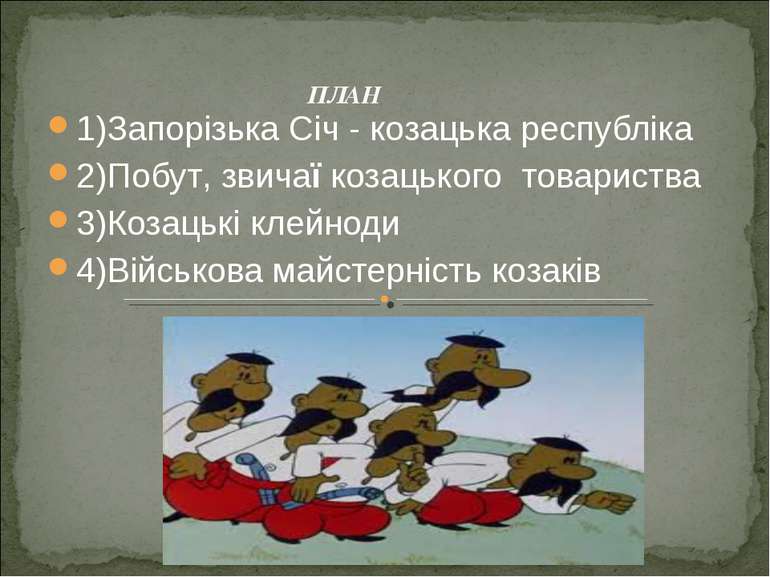 ПЛАН

1)Запорізька Січ - козацька республіка
2)Побут, звичаї козацького товариства
3)Козацькі клейноди
4)Військова майстерність козаків